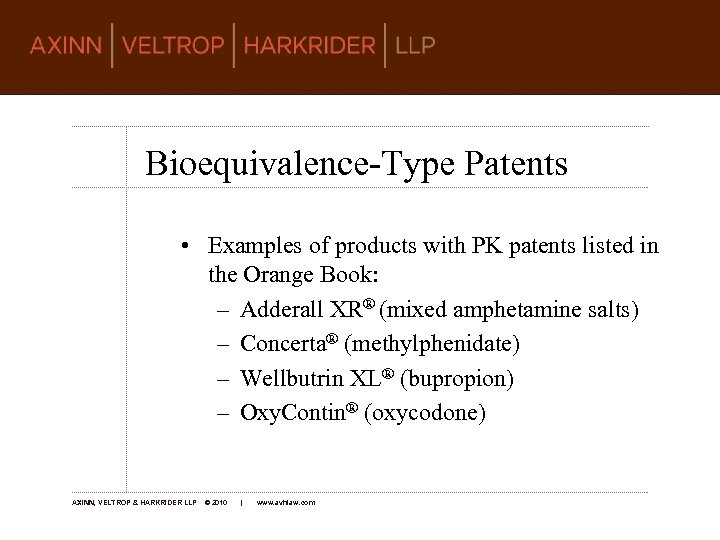 AXINN | VELTROP | HARKRIDER | LLP

Bioequivalence-Type Patents

• Examples of products with PK patents listed in the Orange Book:
– Adderall XR® (mixed amphetamine salts)
– Concerta® (methylphenidate)
– Wellbutrin XL® (bupropion)
– OxyContin® (oxycodone)

AXINN, VELTROP & HARKRIDER LLP © 2010 | www.avhlaw.com